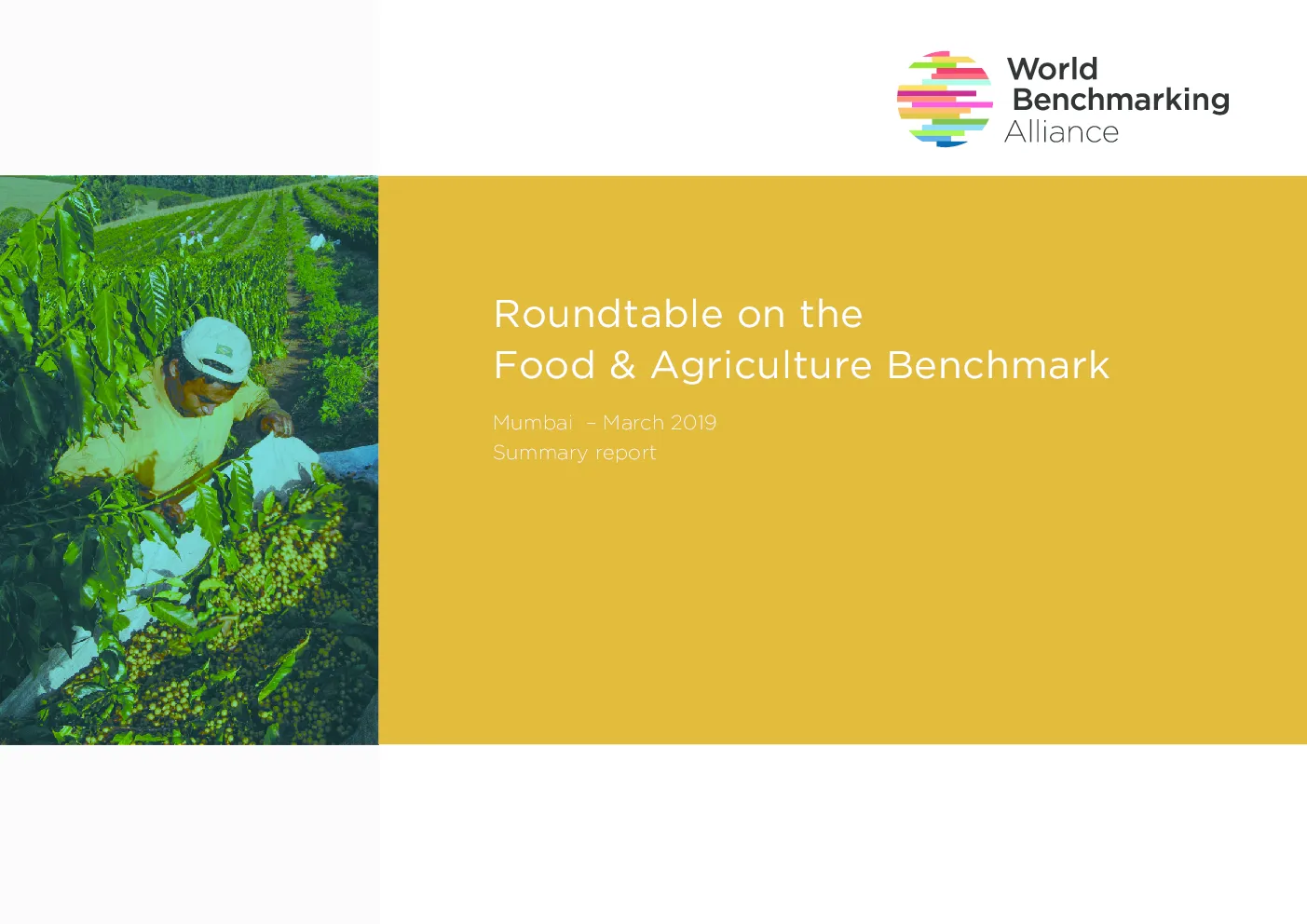 World Benchmarking Alliance

Roundtable on the
Food & Agriculture Benchmark

Mumbai – March 2019
Summary report